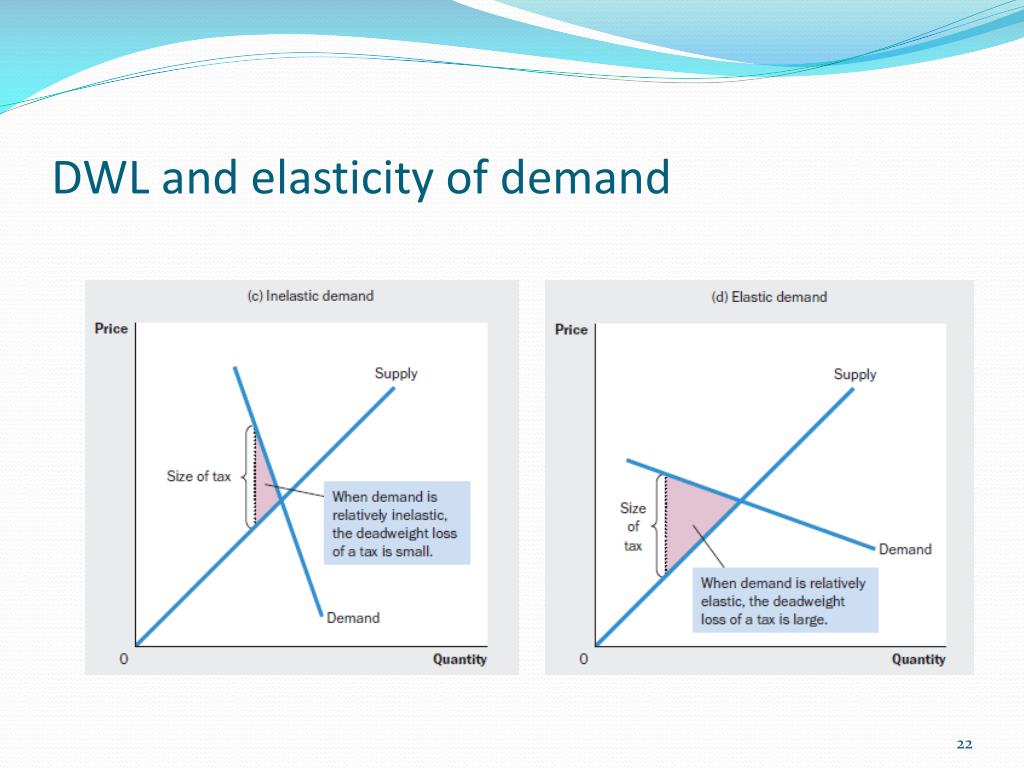 DWL and elasticity of demand

(c) Inelastic demand

Price

Supply

Size of tax

When demand is relatively inelastic, the deadweight loss of a tax is small.

Demand

0

Quantity

(d) Elastic demand

Price

Supply

Size of tax

Demand

When demand is relatively elastic, the deadweight loss of a tax is large.

0

Quantity

22